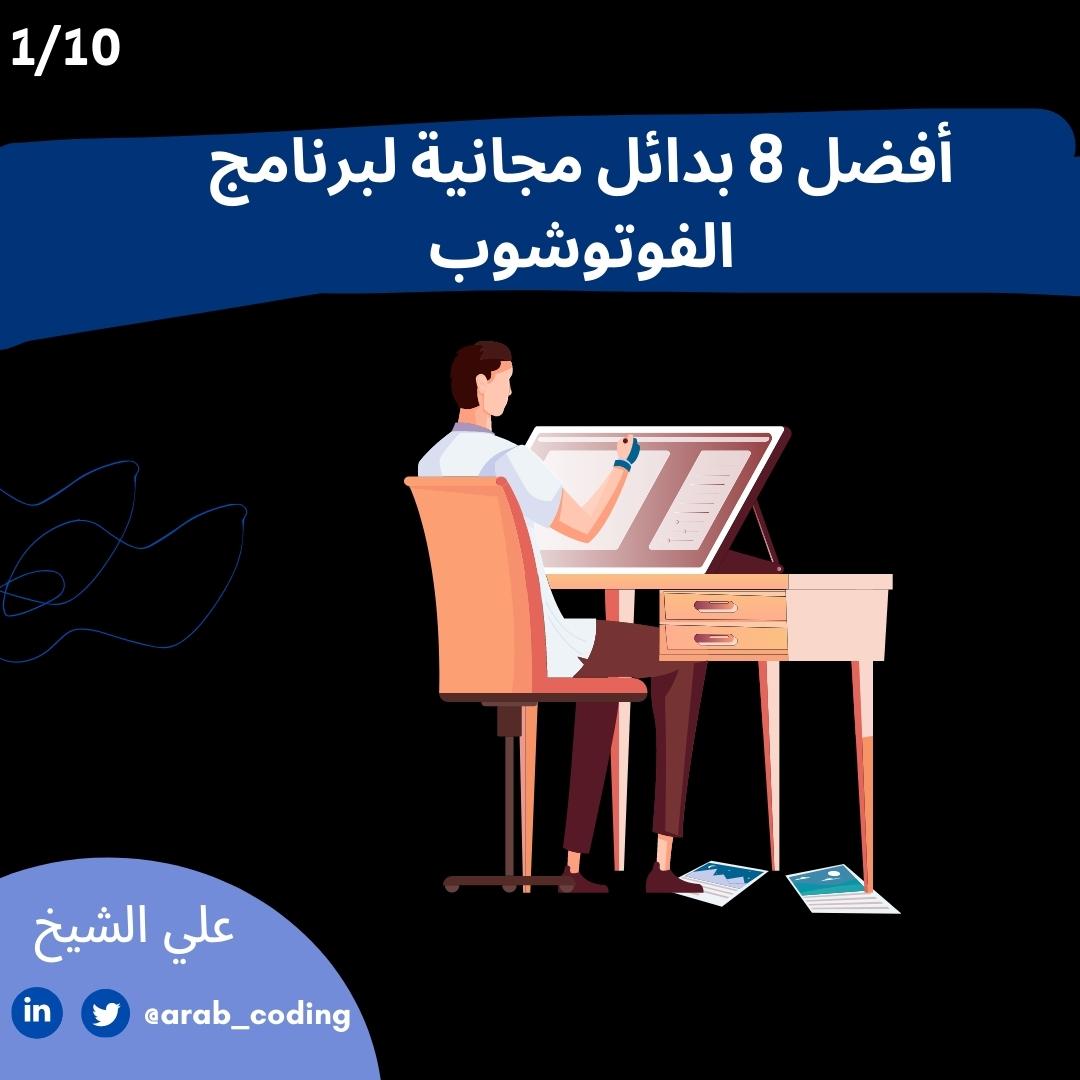 1/10

أفضل 8 بدائل مجانية لبرنامج الفوتوشوب

علي الشيخ

in

@arab_coding